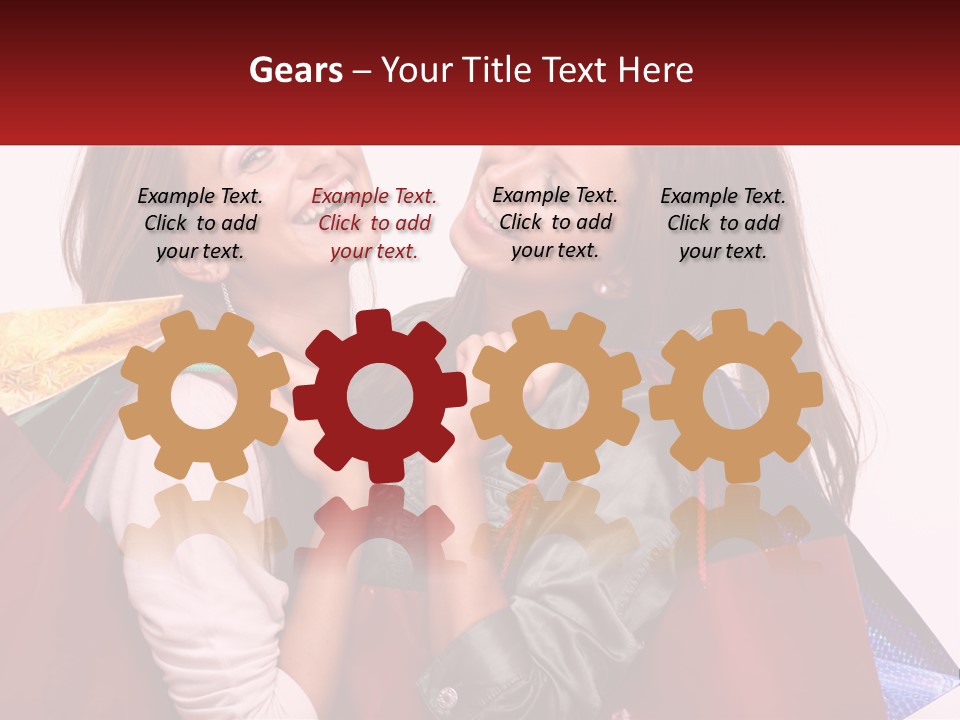 Gears – Your Title Text Here

Example Text. Click to add your text.

Example Text. Click to add your text.

Example Text. Click to add your text.

Example Text. Click to add your text.